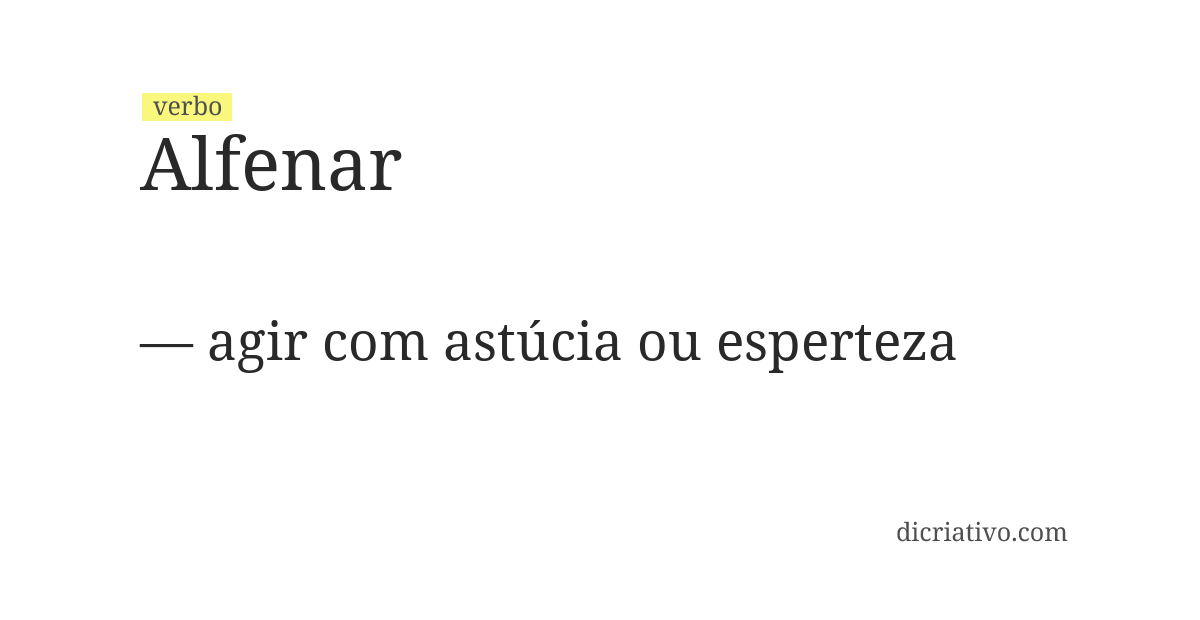 verbo
Alfenar

— agir com astúcia ou esperteza

dicriativo.com